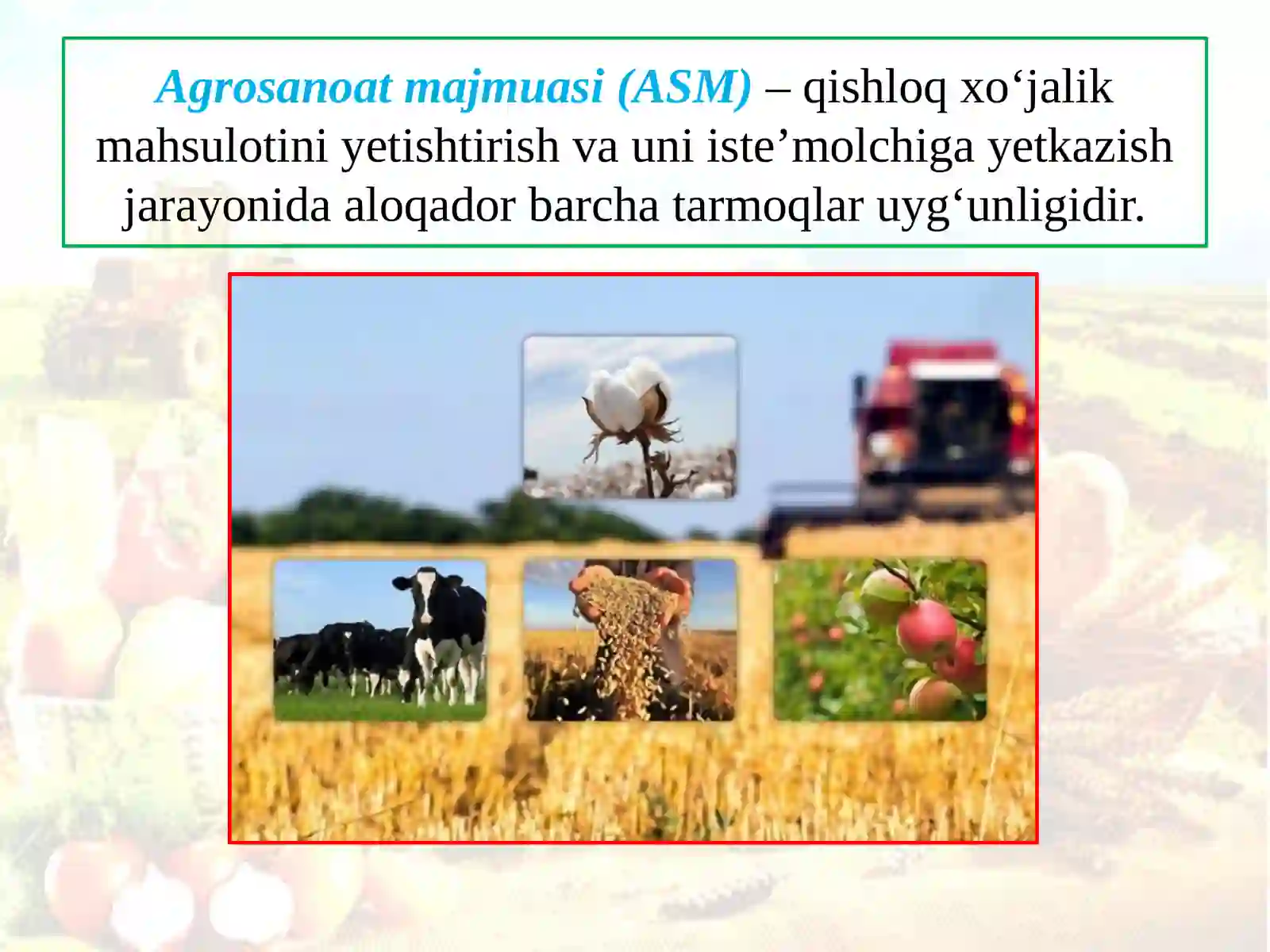 Agrosanoat majmuasi (ASM) – qishloq xo‘jalik mahsulotini yetishtirish va uni iste’molchiga yetkazish jarayonida aloqador barcha tarmoqlar uyg‘unligidir.